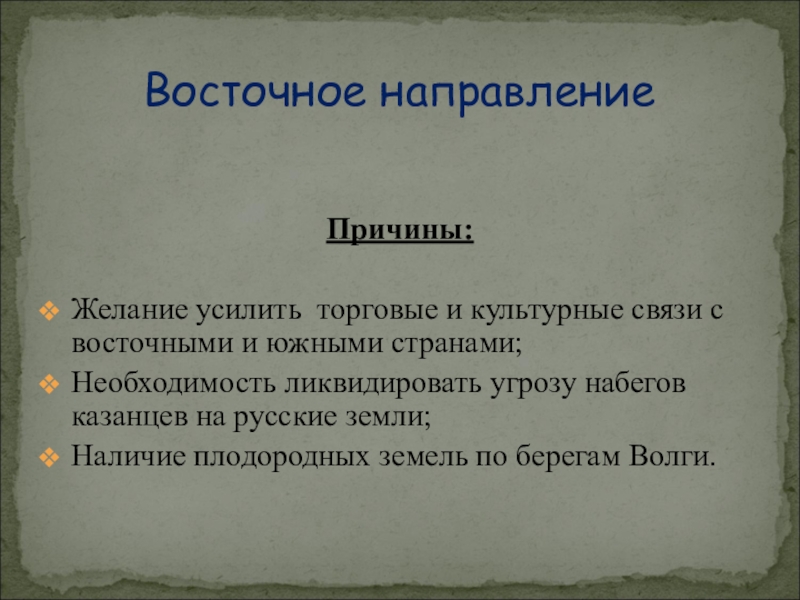 Восточное направление

Причины:

❖ Желание усилить торговые и культурные связи с восточными и южными странами;
❖ Необходимость ликвидировать угрозу набегов казанцев на русские земли;
❖ Наличие плодородных земель по берегам Волги.